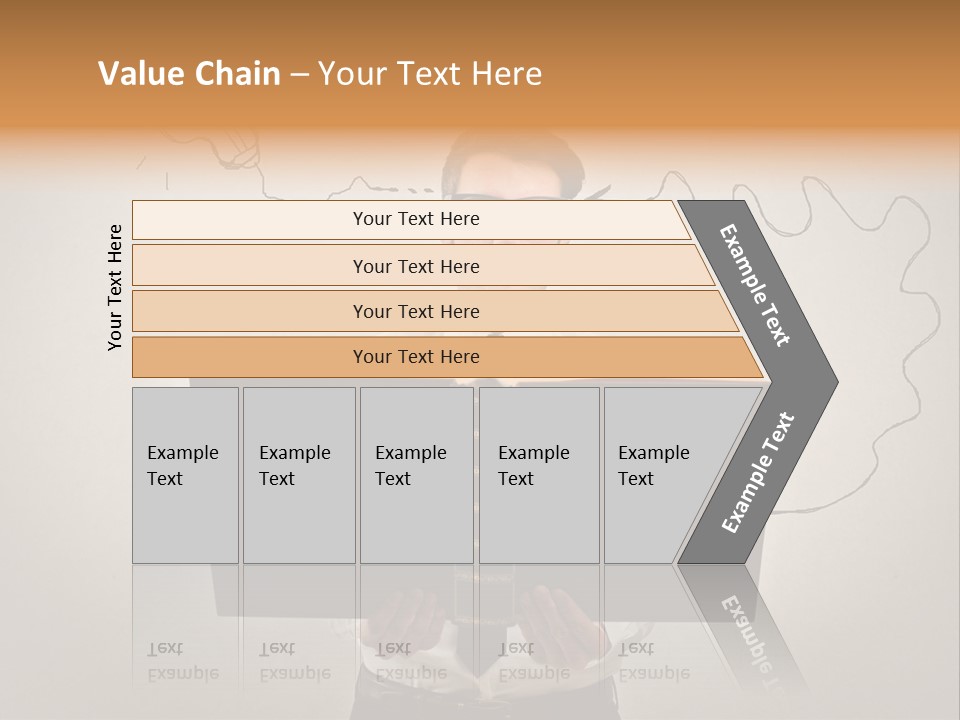 Value Chain – Your Text Here

Your Text Here

Your Text Here

Your Text Here

Your Text Here

Your Text Here

Example Text

Example Text

Example Text

Example Text

Example Text

Example Text

Example Text